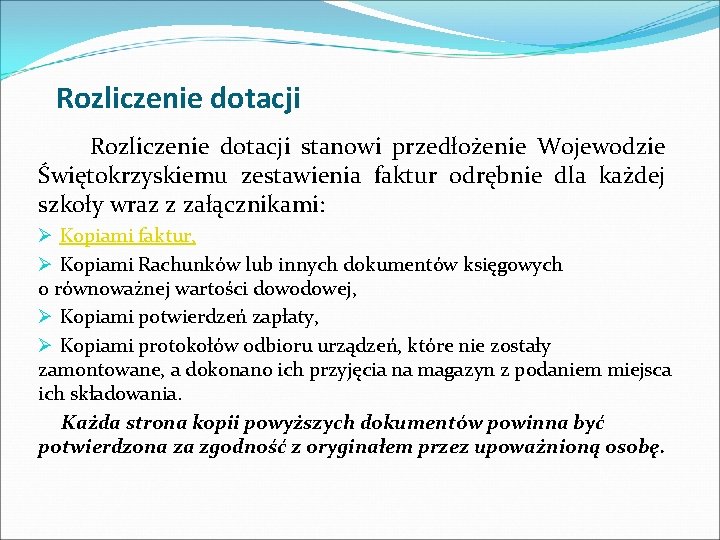 Rozliczenie dotacji

Rozliczenie dotacji stanowi przedłożenie Wojewodzie Świętokrzyskiemu zestawienia faktur odrębnie dla każdej szkoły wraz z załącznikami:

➢ Kopiami faktur,

➢ Kopiami Rachunków lub innych dokumentów księgowych o równoważnej wartości dowodowej,

➢ Kopiami potwierdzeń zapłaty,

➢ Kopiami protokołów odbioru urządzeń, które nie zostały zamontowane, a dokonano ich przyjęcia na magazyn z podaniem miejsca ich składowania.

Każda strona kopii powyższych dokumentów powinna być potwierdzona za zgodność z oryginałem przez upoważnioną osobę.